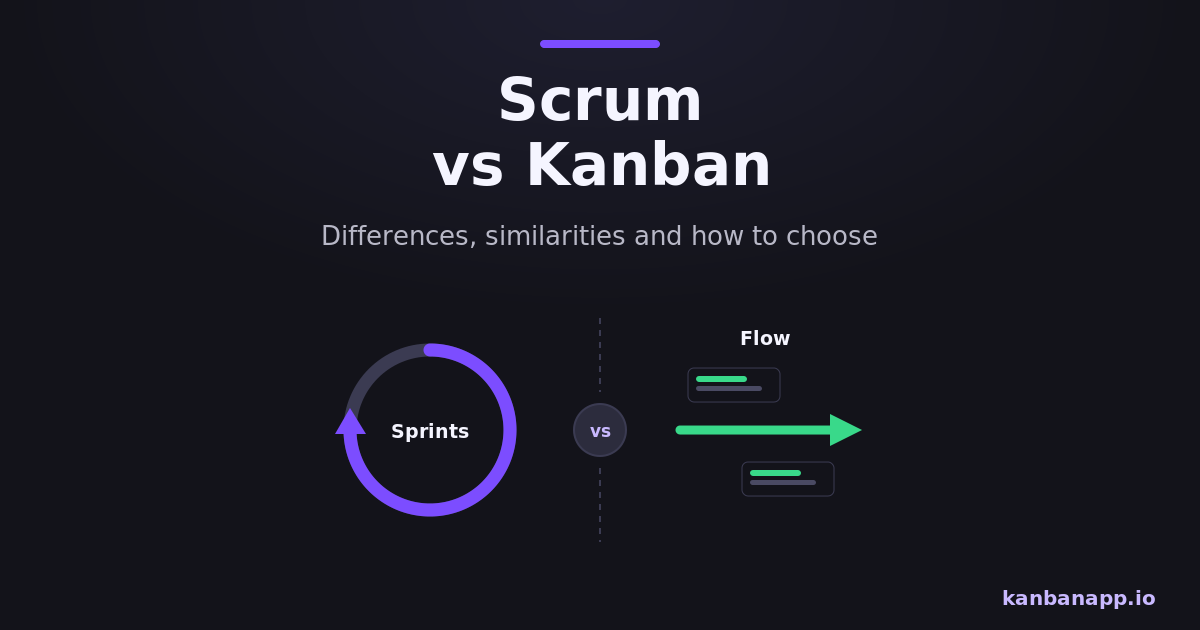 Scrum
vs Kanban

Differences, similarities and how to choose

Sprints

vs

Flow

kanbanapp.io